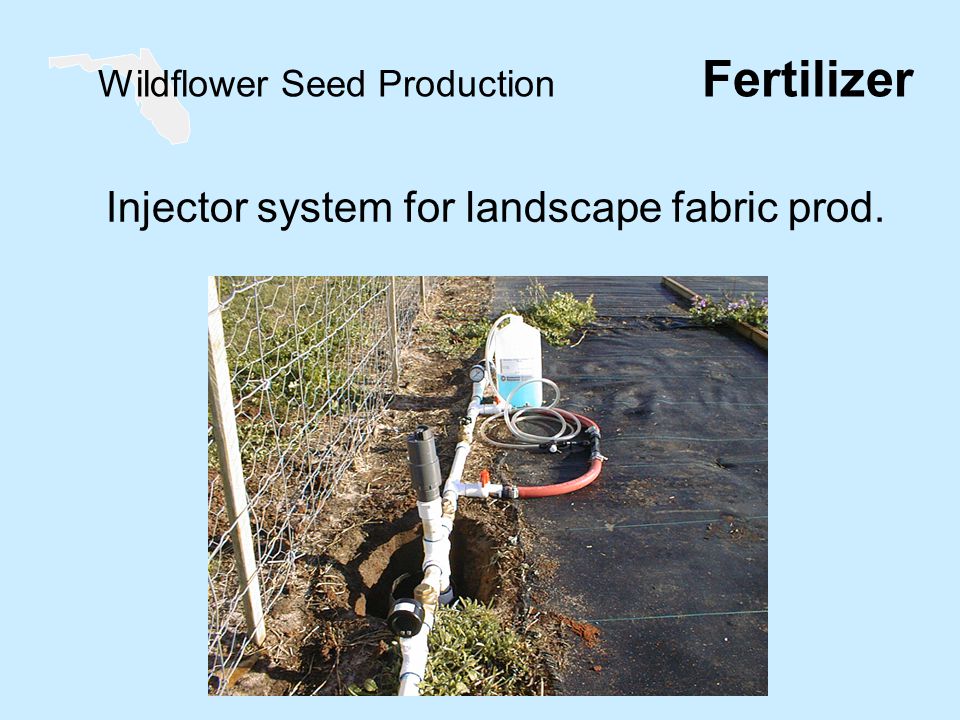 Wildflower Seed Production

Fertilizer

Injector system for landscape fabric prod.